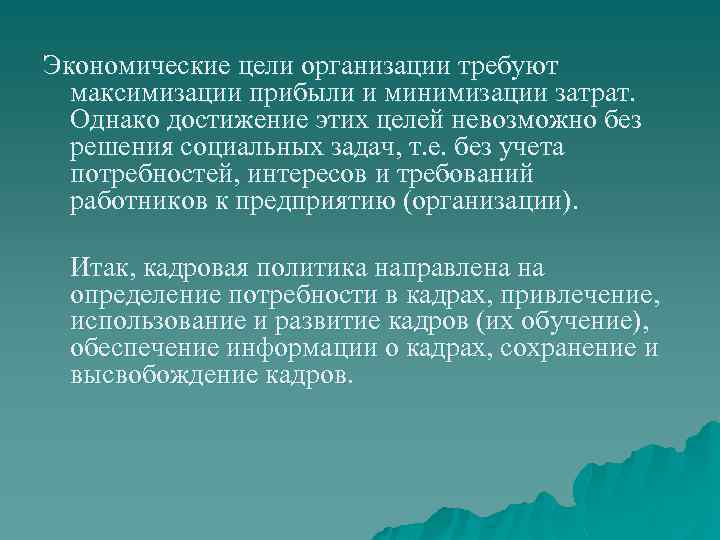 Экономические цели организации требуют максимизации прибыли и минимизации затрат. Однако достижение этих целей невозможно без решения социальных задач, т.е. без учета потребностей, интересов и требований работников к предприятию (организации).

Итак, кадровая политика направлена на определение потребности в кадрах, привлечение, использование и развитие кадров (их обучение), обеспечение информации о кадрах, сохранение и высвобождение кадров.